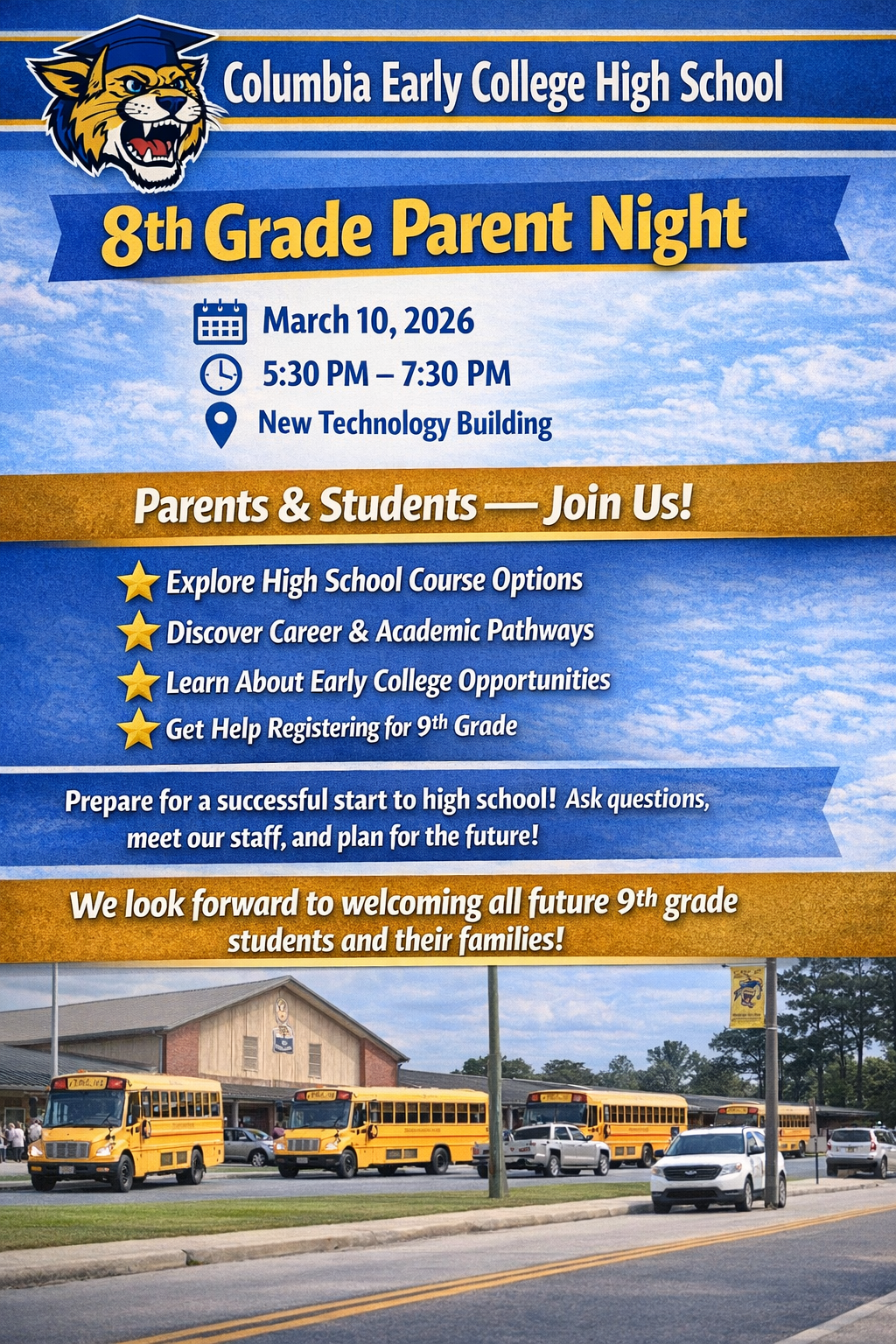 Columbia Early College High School

8th Grade Parent Night

March 10, 2026
5:30 PM – 7:30 PM
New Technology Building

Parents & Students — Join Us!

Explore High School Course Options
Discover Career & Academic Pathways
Learn About Early College Opportunities
Get Help Registering for 9th Grade

Prepare for a successful start to high school! Ask questions, meet our staff, and plan for the future!

We look forward to welcoming all future 9th grade students and their families!